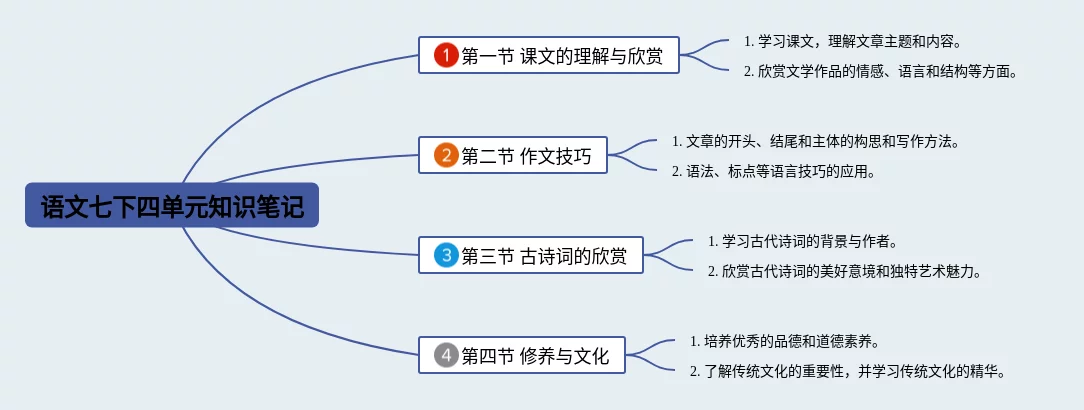 语文七下四单元知识笔记

1 第一节 课文的理解与欣赏

1. 学习课文，理解文章主题和内容。

2. 欣赏文学作品的情感、语言和结构等方面。

2 第二节 作文技巧

1. 文章的开头、结尾和主体的构思和写作方法。

2. 语法、标点等语言技巧的应用。

3 第三节 古诗词的欣赏

1. 学习古代诗词的背景与作者。

2. 欣赏古代诗词的美好意境和独特艺术魅力。

4 第四节 修养与文化

1. 培养优秀的品德和道德素养。

2. 了解传统文化的重要性，并学习传统文化的精华。